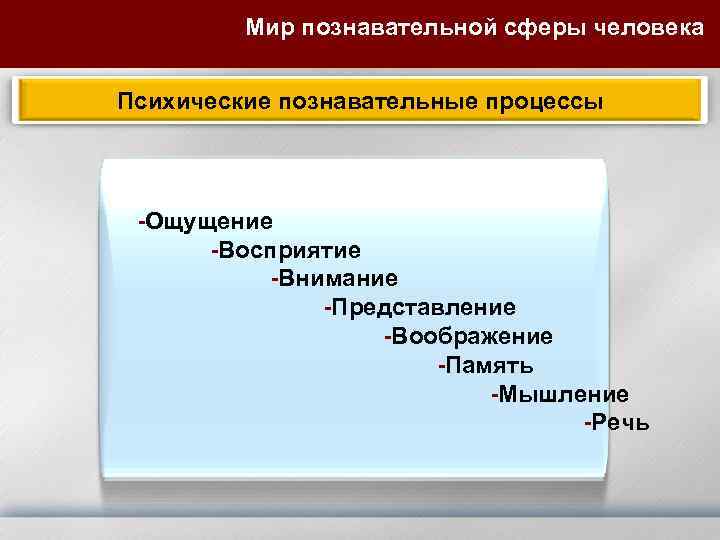 Мир познавательной сферы человека

Психические познавательные процессы

-Ощущение
-Восприятие
-Внимание
-Представление
-Воображение
-Память
-Мышление
-Речь